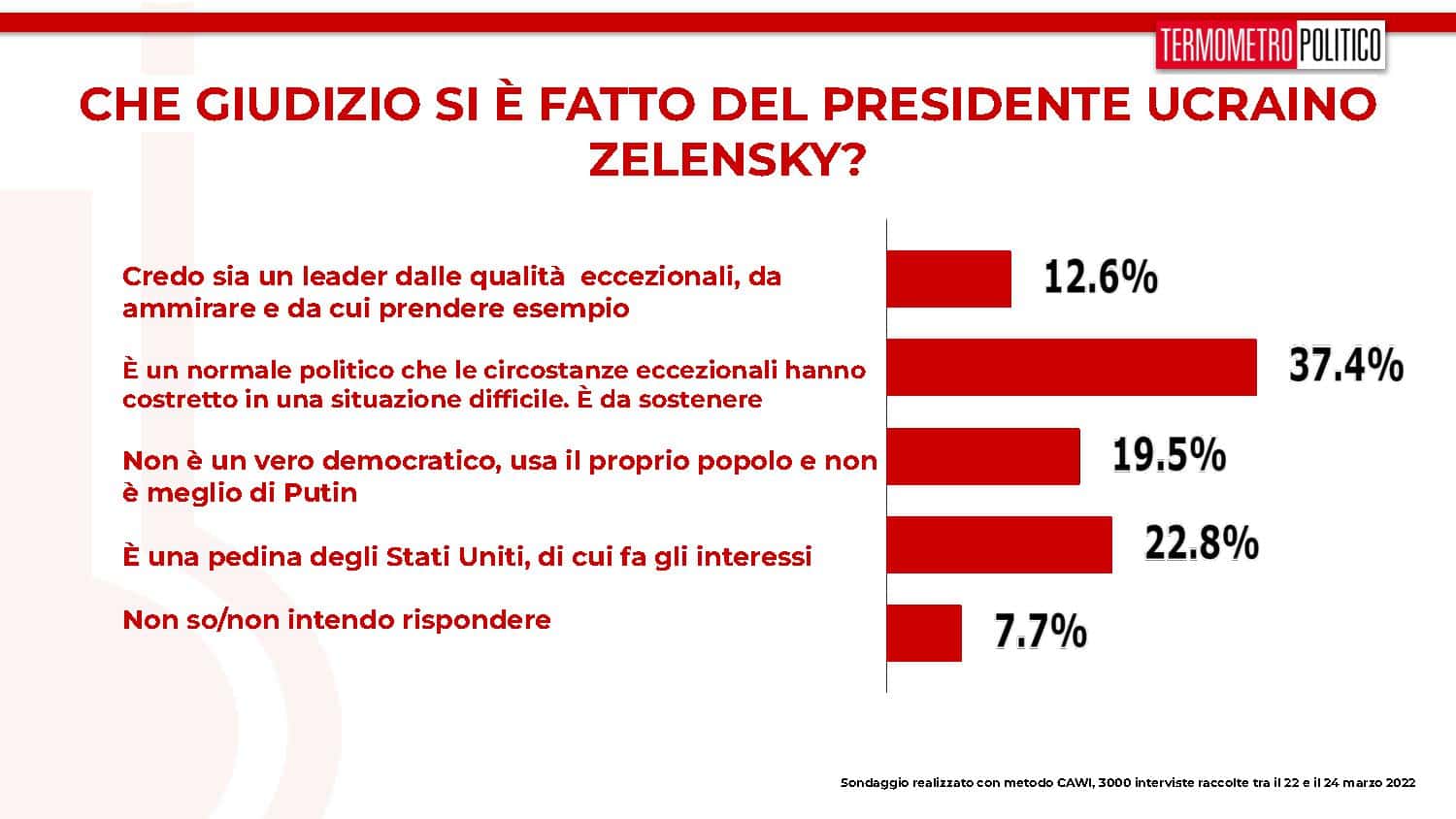 TERMOMETRO POLITICO

CHE GIUDIZIO SI È FATTO DEL PRESIDENTE UCRAINO ZELENSKY?

Credo sia un leader dalle qualità eccezionali, da ammirare e da cui prendere esempio

12.6%

È un normale politico che le circostanze eccezionali hanno costretto in una situazione difficile. È da sostenere

37.4%

Non è un vero democratico, usa il proprio popolo e non è meglio di Putin

19.5%

È una pedina degli Stati Uniti, di cui fa gli interessi

22.8%

Non so/non intendo rispondere

7.7%

Sondaggio realizzato con metodo CAWI, 3000 interviste raccolte tra il 22 e il 24 marzo 2022